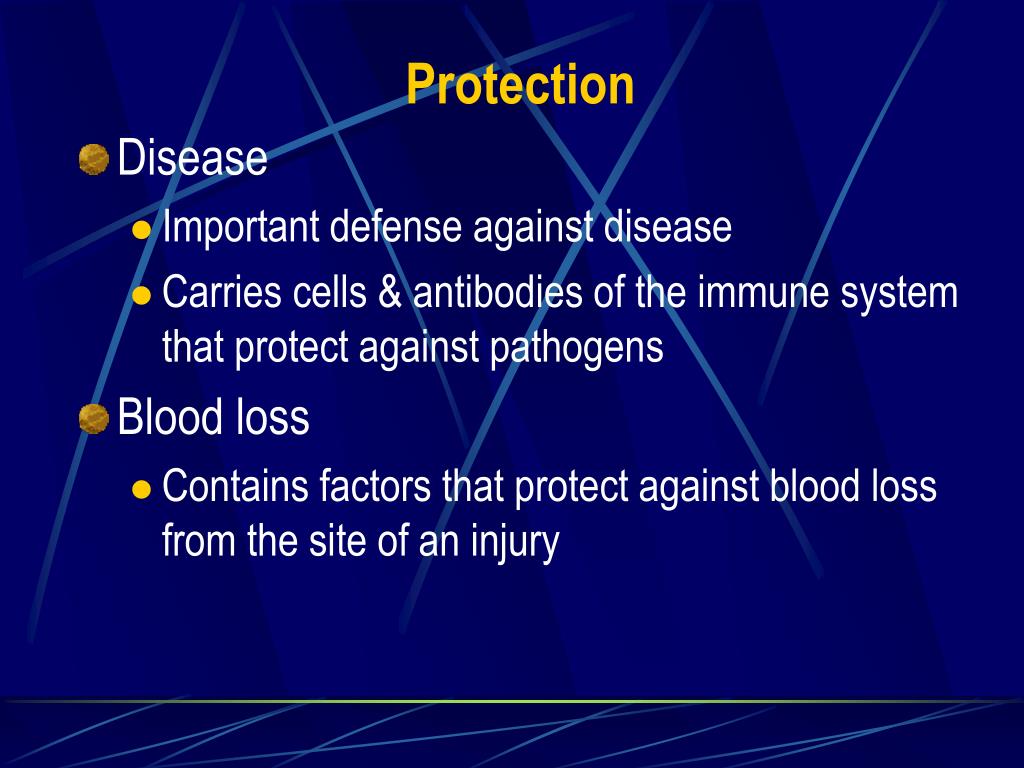 Protection

Disease

Important defense against disease

Carries cells & antibodies of the immune system that protect against pathogens

Blood loss

Contains factors that protect against blood loss from the site of an injury